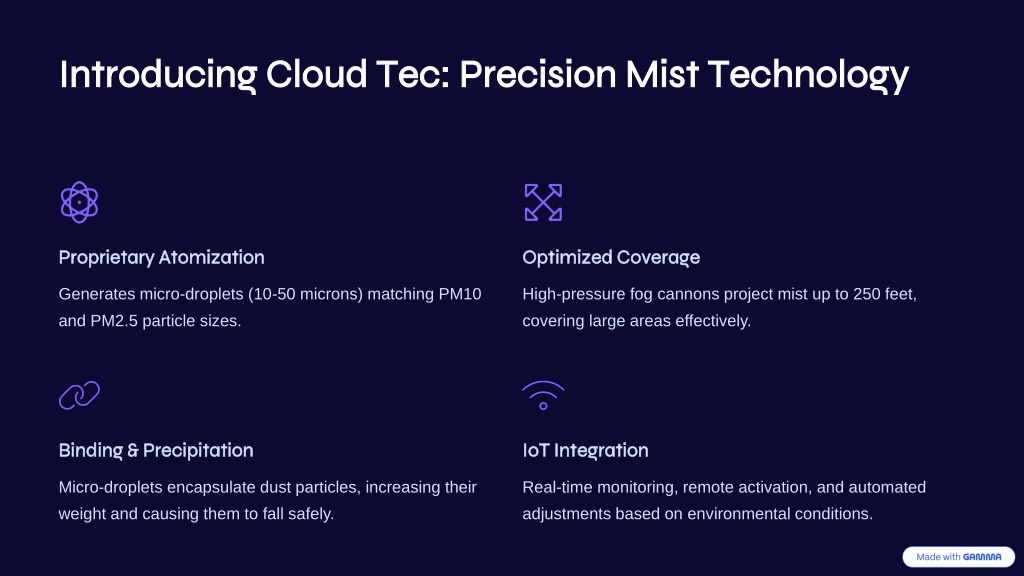 Introducing Cloud Tec: Precision Mist Technology

Proprietary Atomization

Generates micro-droplets (10-50 microns) matching PM10 and PM2.5 particle sizes.

Optimized Coverage

High-pressure fog cannons project mist up to 250 feet, covering large areas effectively.

Binding & Precipitation

Micro-droplets encapsulate dust particles, increasing their weight and causing them to fall safely.

IoT Integration

Real-time monitoring, remote activation, and automated adjustments based on environmental conditions.

Made with GAMMA